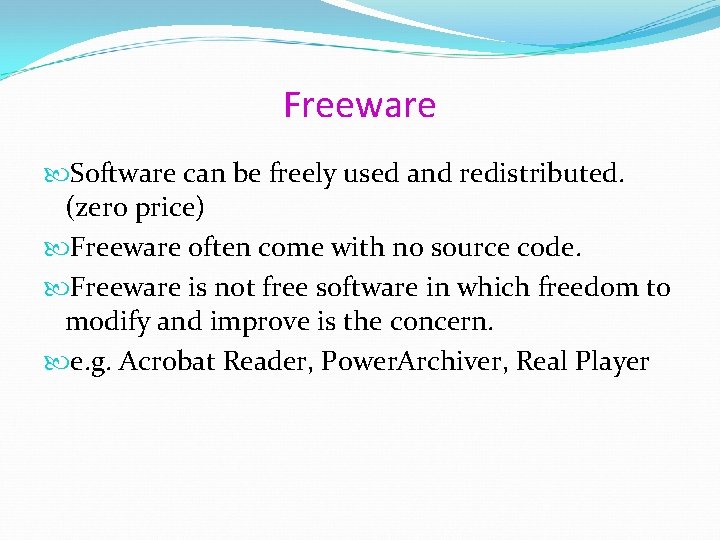 Freeware

Software can be freely used and redistributed. (zero price)

Freeware often come with no source code.

Freeware is not free software in which freedom to modify and improve is the concern.

e.g. Acrobat Reader, PowerArchiver, Real Player